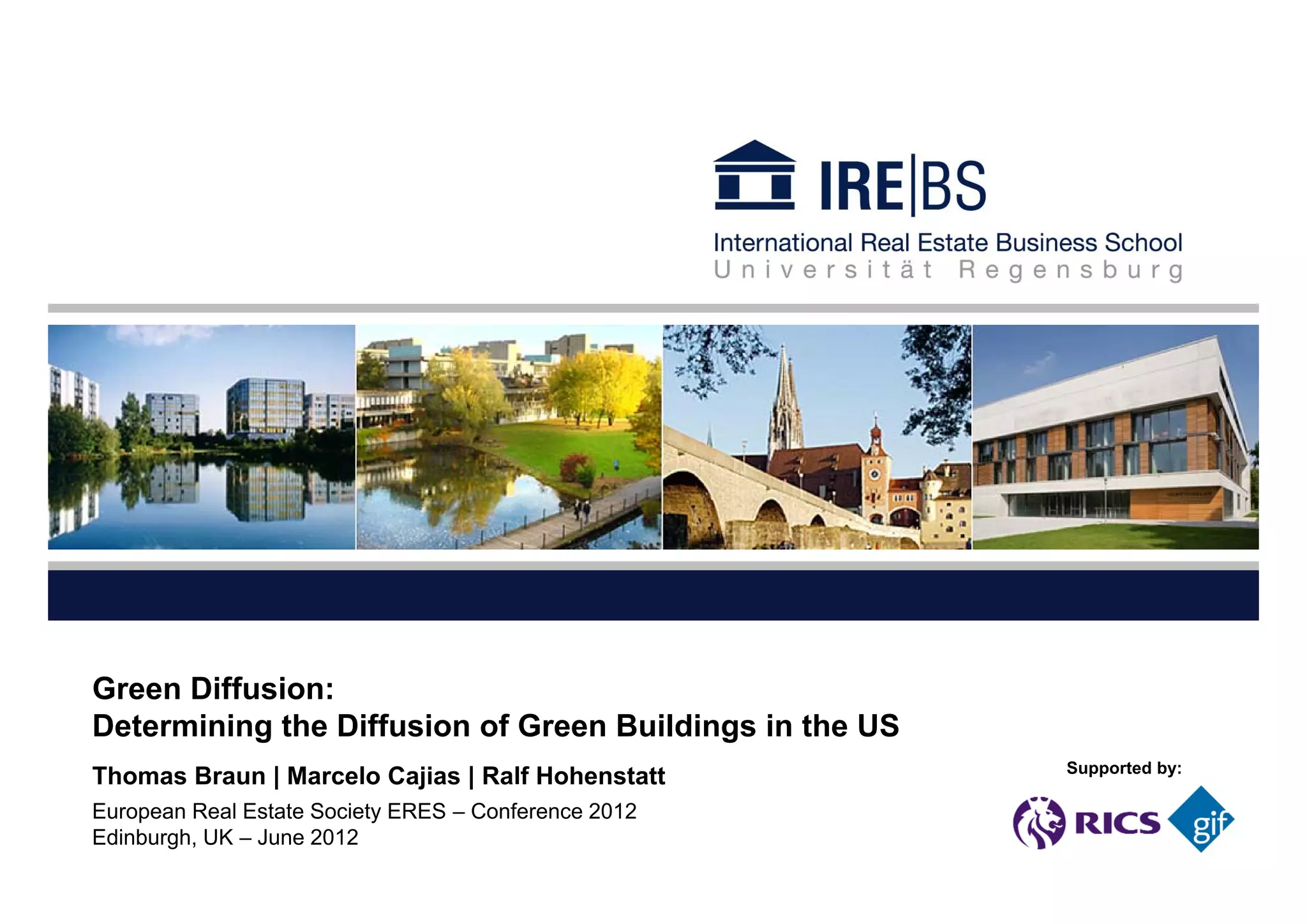 IRE|BS
International Real Estate Business School
Universität Regensburg

Green Diffusion:
Determining the Diffusion of Green Buildings in the US

Thomas Braun | Marcelo Cajias | Ralf Hohenstatt

European Real Estate Society ERES – Conference 2012
Edinburgh, UK – June 2012

Supported by:

RICS

gif